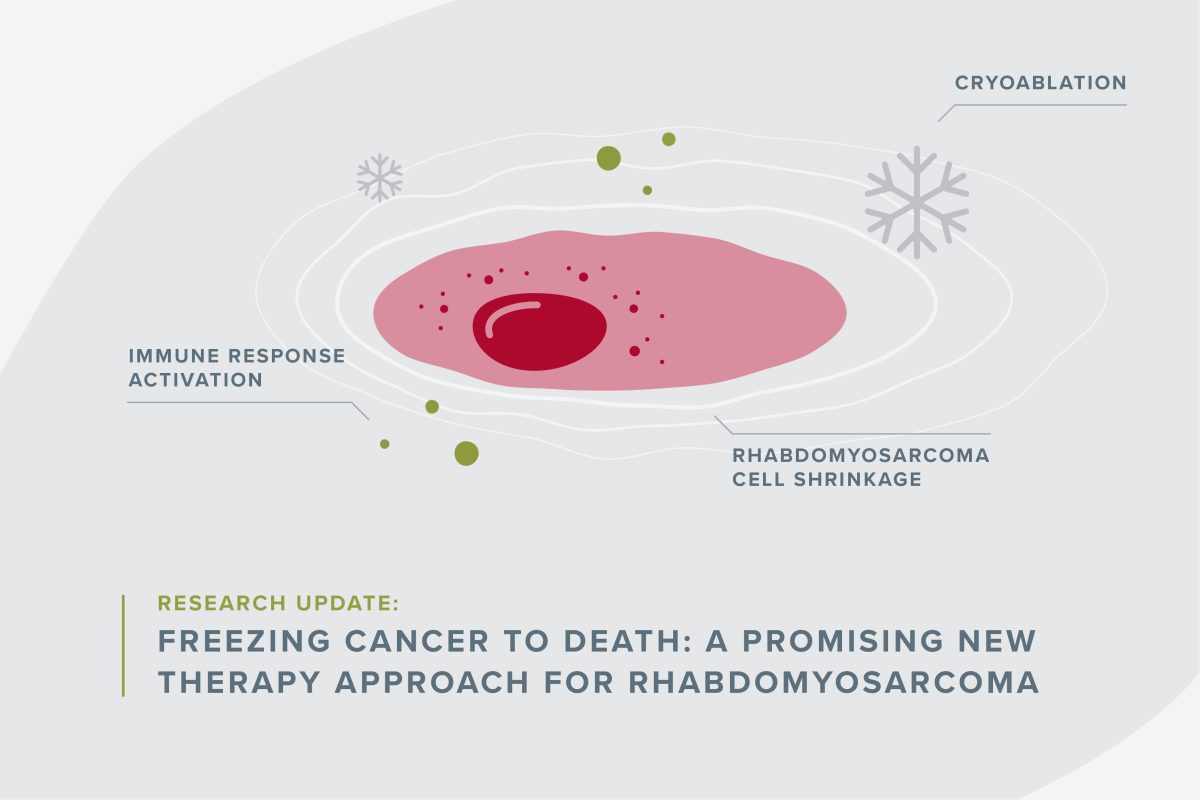 CRYOABLATION

IMMUNE RESPONSE ACTIVATION

RHABDOMYOSARCOMA CELL SHRINKAGE

RESEARCH UPDATE:

FREEZING CANCER TO DEATH: A PROMISING NEW THERAPY APPROACH FOR RHABDOMYOSARCOMA